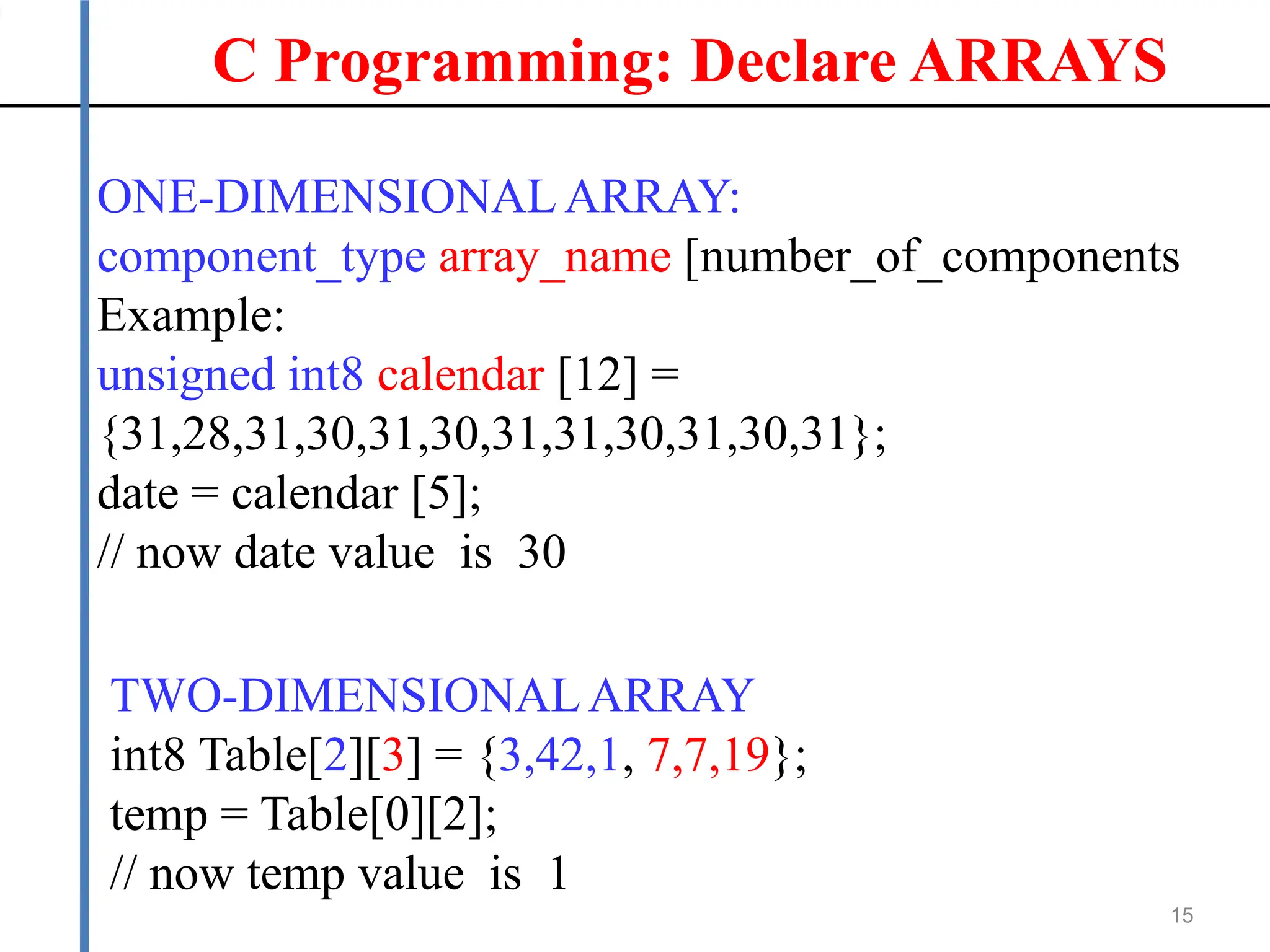 C Programming: Declare ARRAYS

ONE-DIMENSIONAL ARRAY:
component_type array_name [number_of_components
Example:
unsigned int8 calendar [12] =
{31,28,31,30,31,30,31,31,30,31,30,31};
date = calendar [5];
// now date value is 30

TWO-DIMENSIONAL ARRAY
int8 Table[2][3] = {3,42,1, 7,7,19};
temp = Table[0][2];
// now temp value is 1

15